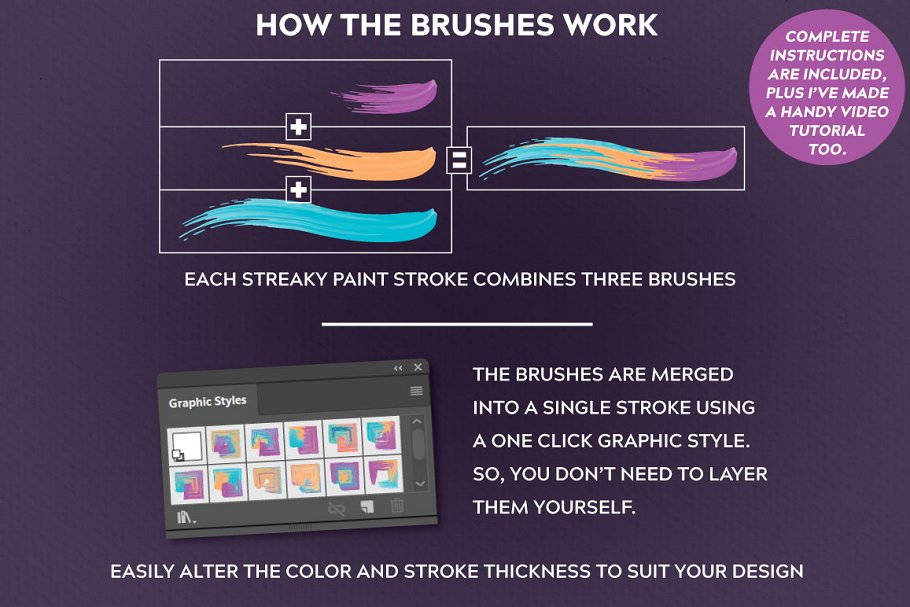 HOW THE BRUSHES WORK

COMPLETE INSTRUCTIONS ARE INCLUDED, PLUS I'VE MADE A HANDY VIDEO TUTORIAL TOO.

+

+

=

EACH STREAKY PAINT STROKE COMBINES THREE BRUSHES

Graphic Styles

THE BRUSHES ARE MERGED INTO A SINGLE STROKE USING A ONE CLICK GRAPHIC STYLE. SO, YOU DON'T NEED TO LAYER THEM YOURSELF.

EASILY ALTER THE COLOR AND STROKE THICKNESS TO SUIT YOUR DESIGN